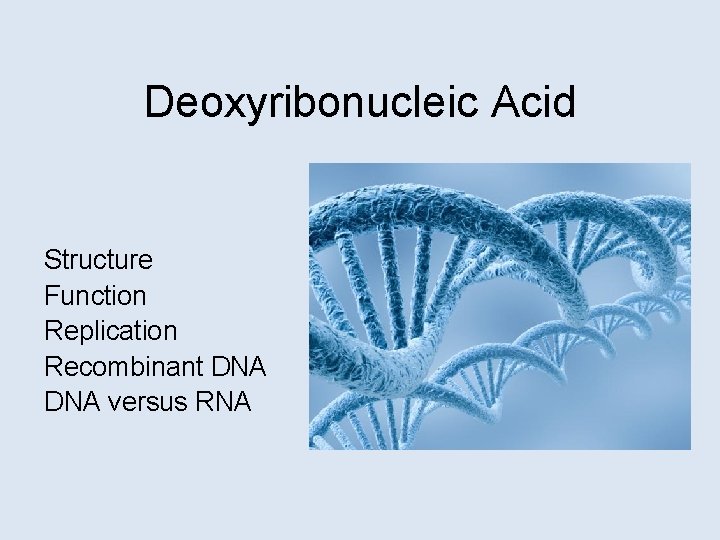 Deoxyribonucleic Acid

Structure
Function
Replication
Recombinant DNA
DNA versus RNA